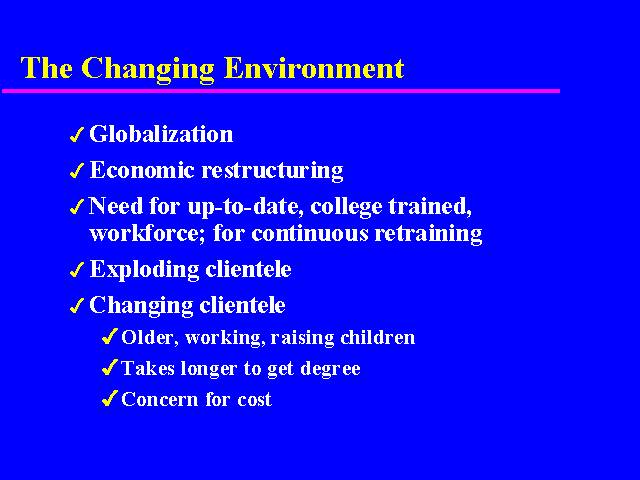 The Changing Environment

✓ Globalization

✓ Economic restructuring

✓ Need for up-to-date, college trained, workforce; for continuous retraining

✓ Exploding clientele

✓ Changing clientele

✓ Older, working, raising children

✓ Takes longer to get degree

✓ Concern for cost